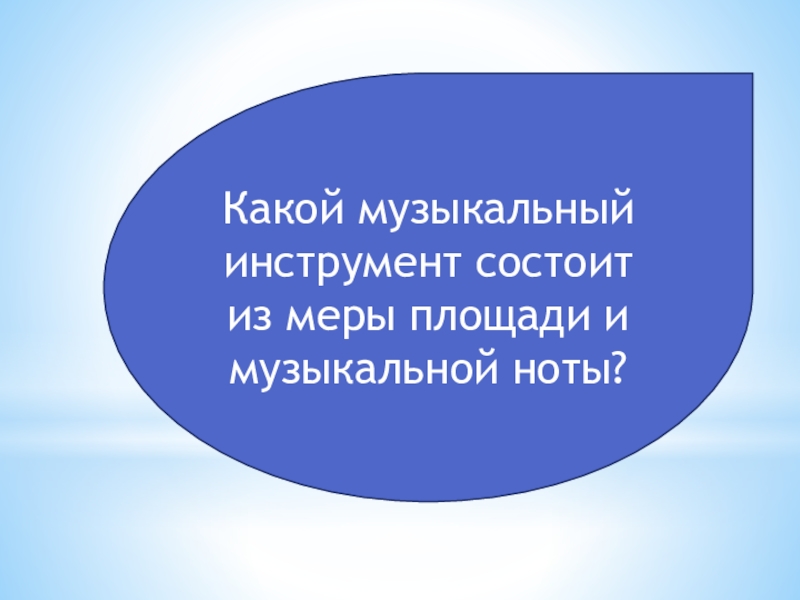 Какой музыкальный инструмент состоит из меры площади и музыкальной ноты?